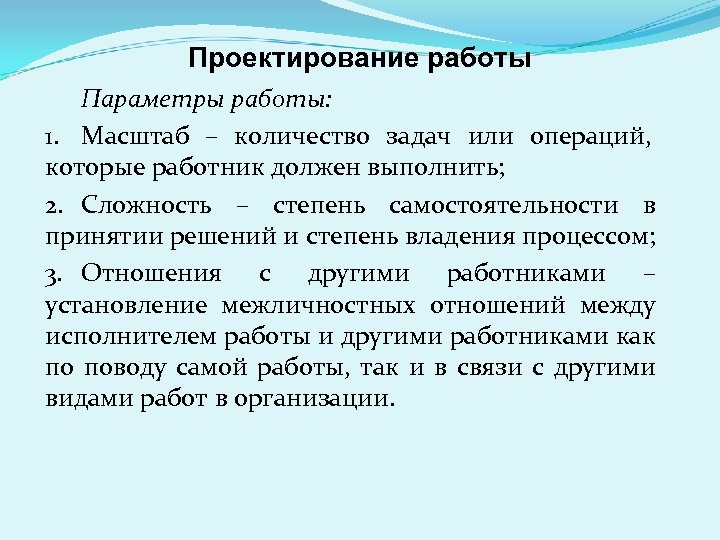 Проектирование работы

Параметры работы:

1. Масштаб – количество задач или операций, которые работник должен выполнить;

2. Сложность – степень самостоятельности в принятии решений и степень владения процессом;

3. Отношения с другими работниками – установление межличностных отношений между исполнителем работы и другими работниками как по поводу самой работы, так и в связи с другими видами работ в организации.